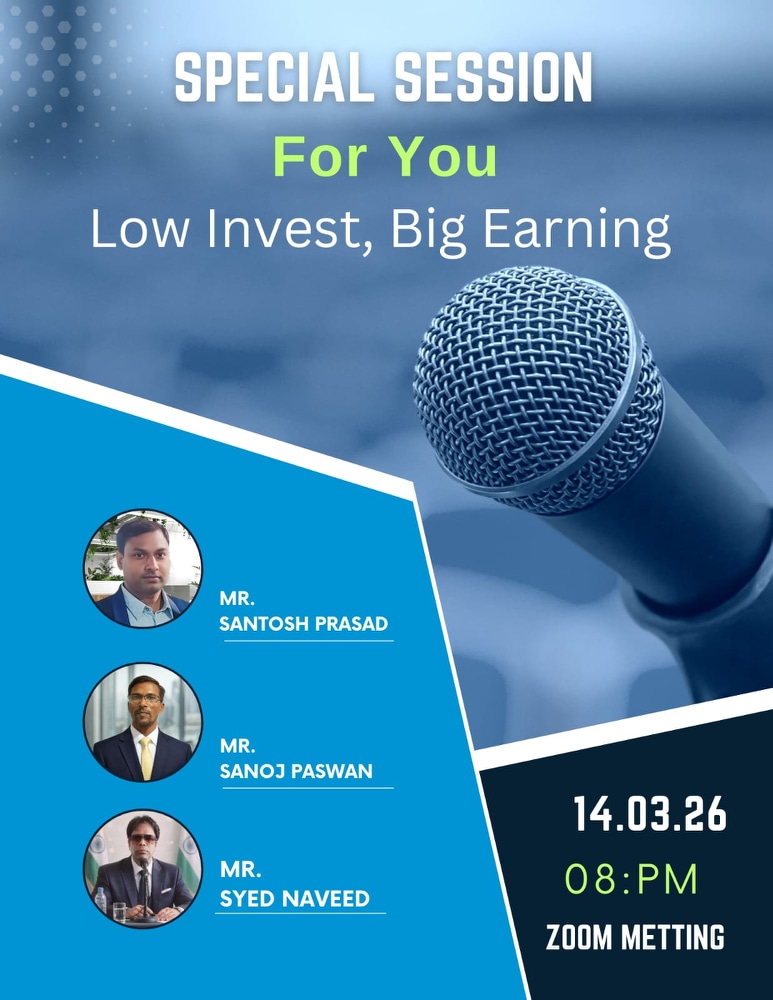 SPECIAL SESSION
For You
Low Invest, Big Earning

MR.
SANTOSH PRASAD

MR.
SANOJ PASWAN

MR.
SYED NAVEED

14.03.26
08:PM
ZOOM METTING